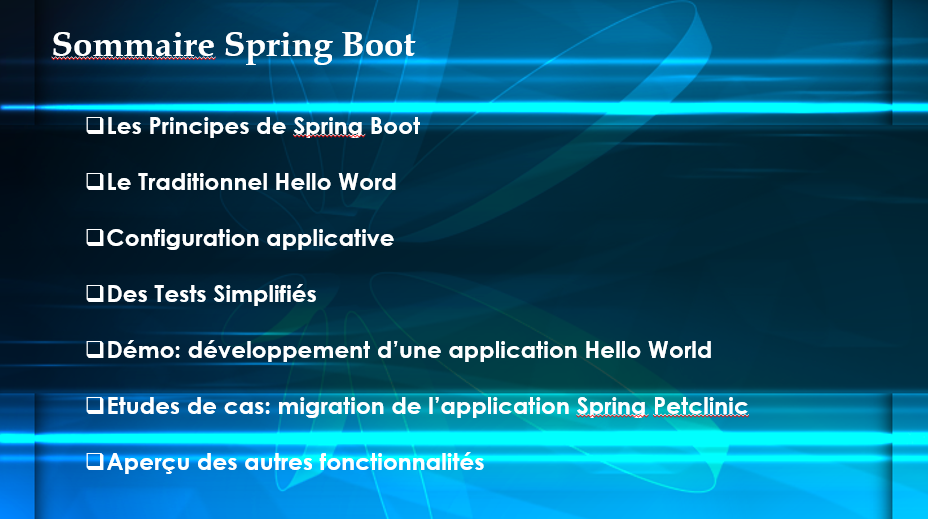 Sommaire Spring Boot

❑Les Principes de Spring Boot

❑Le Traditionnel Hello Word

❑Configuration applicative

❑Des Tests Simplifiés

❑Démo: développement d'une application Hello World

❑Etudes de cas: migration de l'application Spring Petclinic

❑Aperçu des autres fonctionnalités